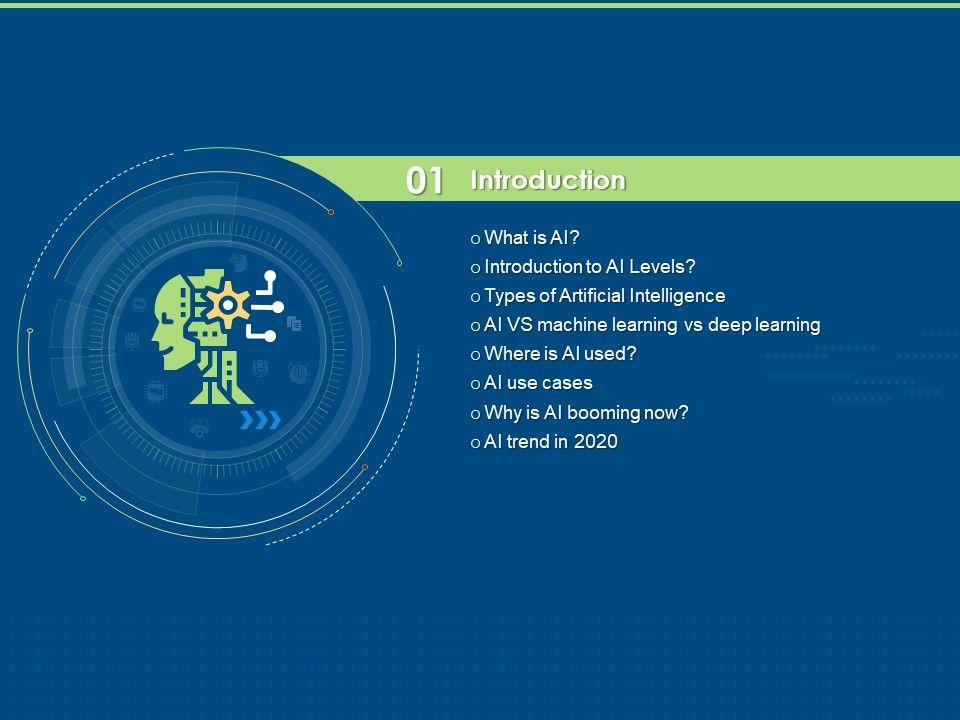 01 Introduction

o What is AI?
o Introduction to AI Levels?
o Types of Artificial Intelligence
o AI VS machine learning vs deep learning
o Where is AI used?
o AI use cases
o Why is AI booming now?
o AI trend in 2020